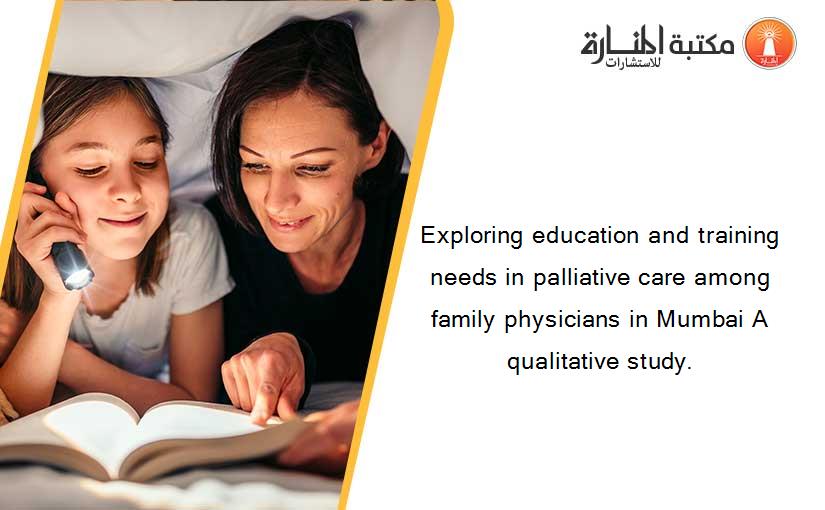 مكتبة المنارة للاستشارات

Exploring education and training needs in palliative care among family physicians in Mumbai A qualitative study.